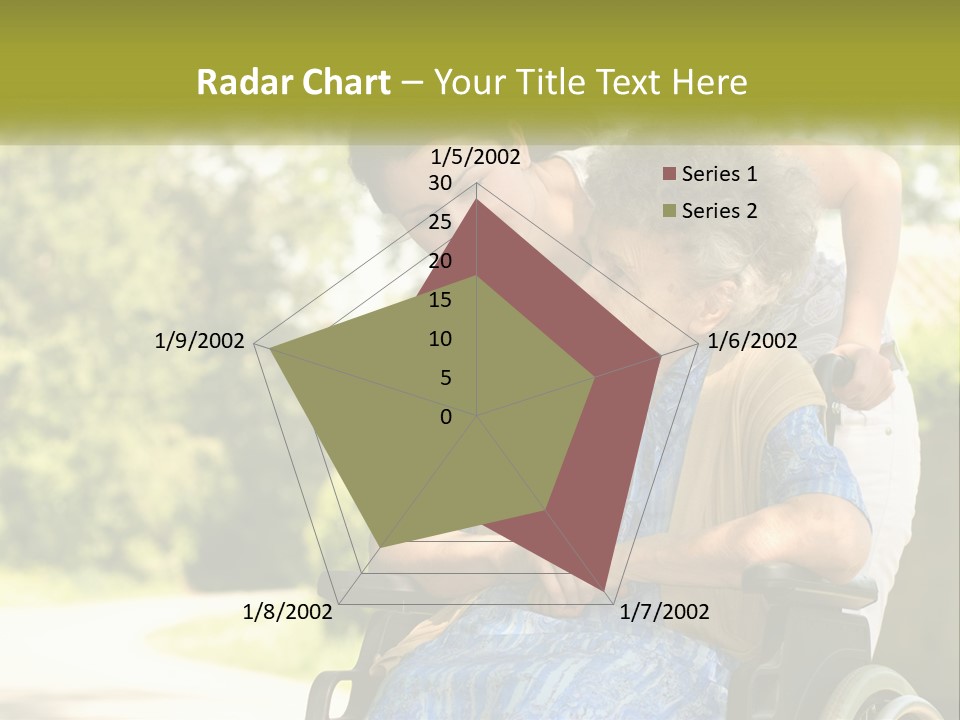 Radar Chart – Your Title Text Here

1/5/2002
30
25
20
15
10
5
0
1/6/2002
1/7/2002
1/8/2002
1/9/2002

Series 1
Series 2